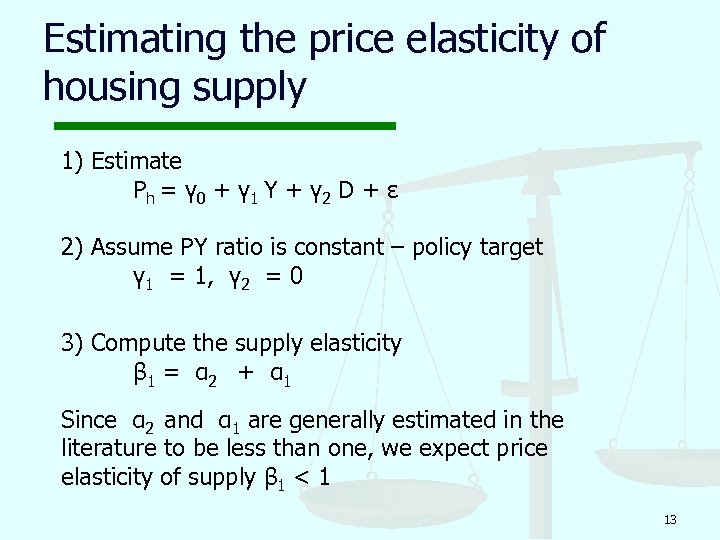 Estimating the price elasticity of housing supply

1) Estimate
$P_h = \gamma_0 + \gamma_1 Y + \gamma_2 D + \varepsilon$

2) Assume PY ratio is constant – policy target
$\gamma_1 = 1, \gamma_2 = 0$

3) Compute the supply elasticity
$\beta_1 = \alpha_2 + \alpha_1$

Since $\alpha_2$ and $\alpha_1$ are generally estimated in the literature to be less than one, we expect price elasticity of supply $\beta_1 < 1$

13